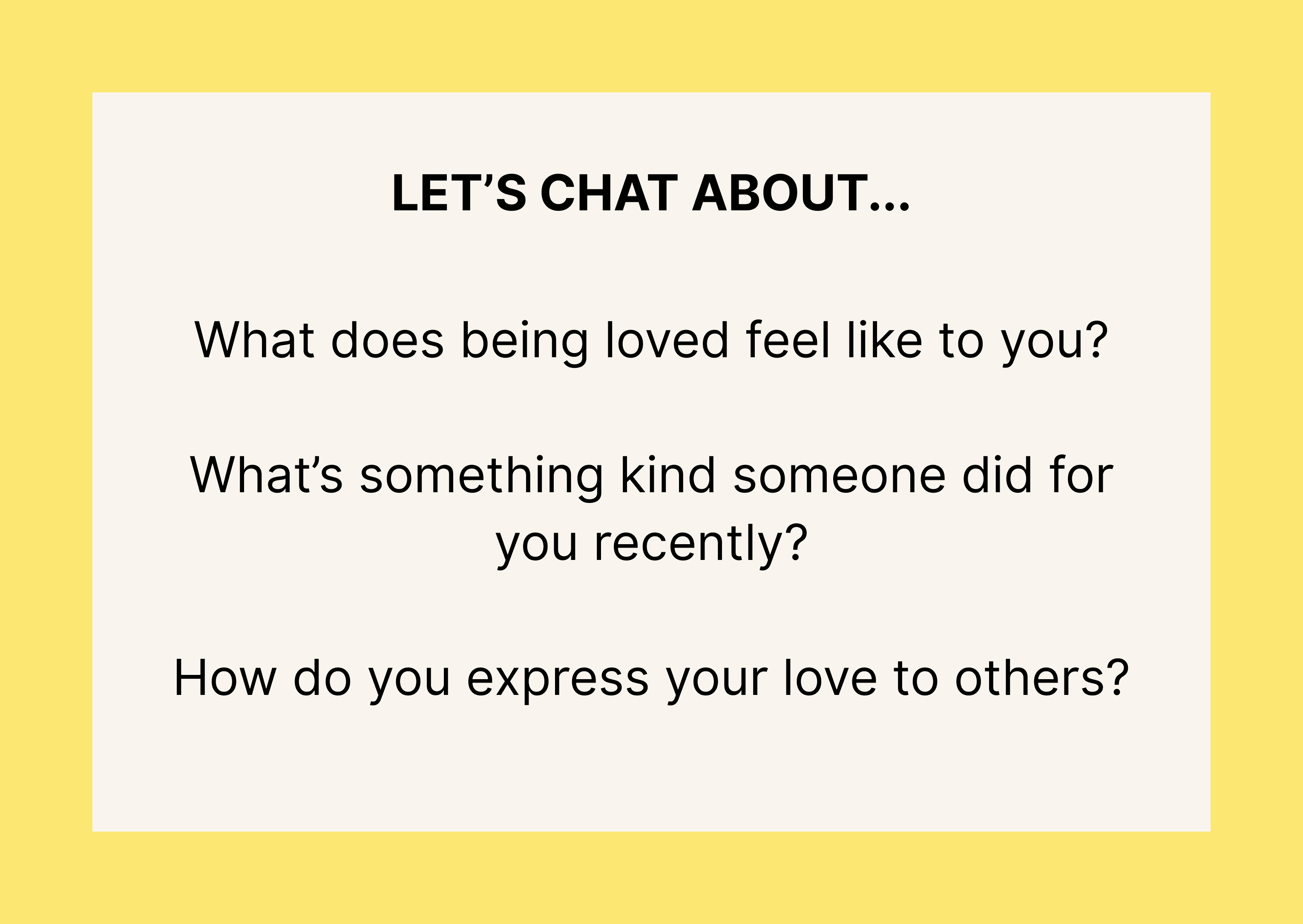 LET’S CHAT ABOUT...

What does being loved feel like to you?

What’s something kind someone did for you recently?

How do you express your love to others?